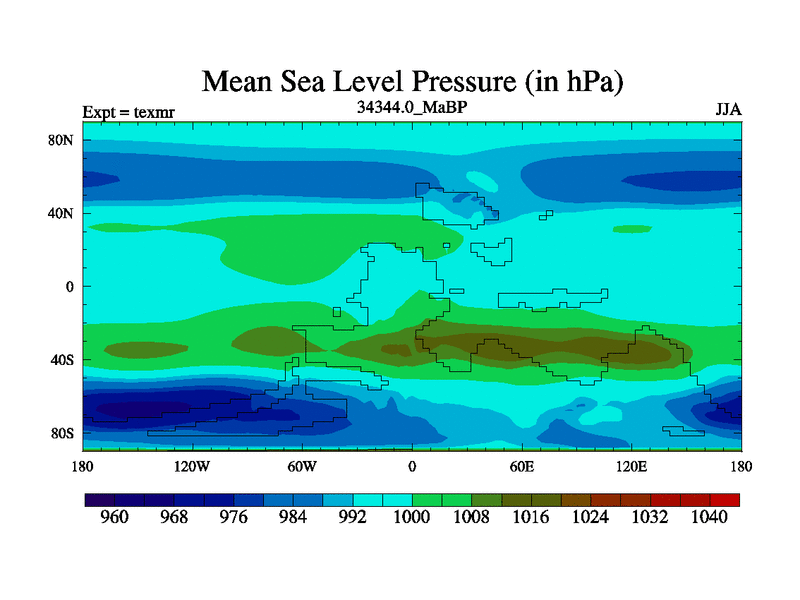 Mean Sea Level Pressure (in hPa)
Expt = texmr
34344.0_MaBP
JJA

80N
40N
0
40S
80S

180
120W
60W
0
60E
120E
180

960
968
976
984
992
1000
1008
1016
1024
1032
1040